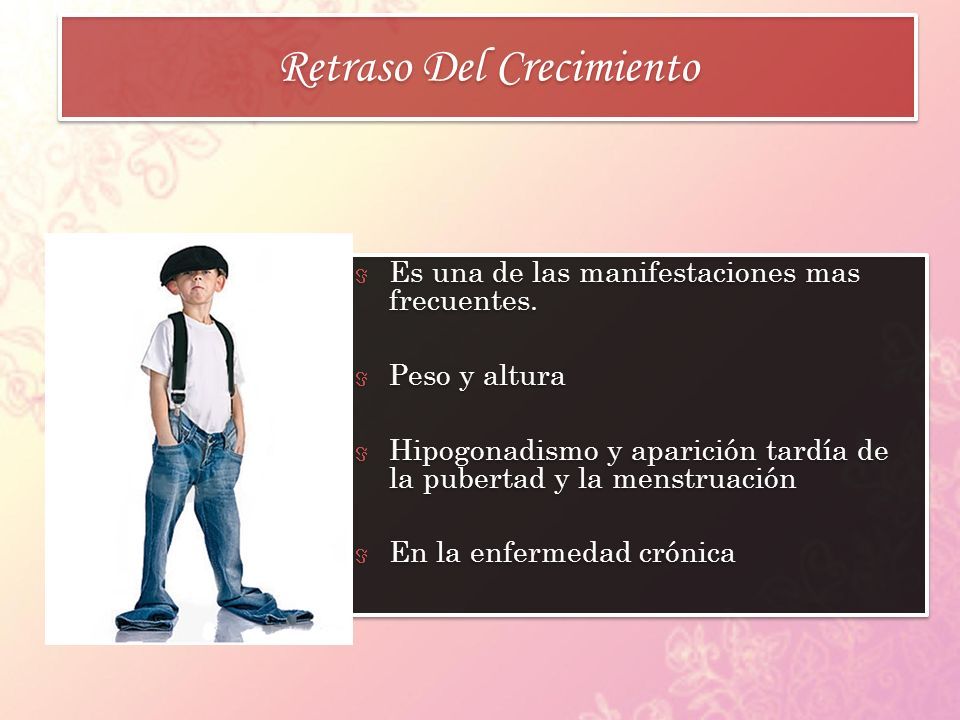 Retraso Del Crecimiento

Es una de las manifestaciones mas frecuentes.

Peso y altura

Hipogonadismo y aparición tardía de la pubertad y la menstruación

En la enfermedad crónica